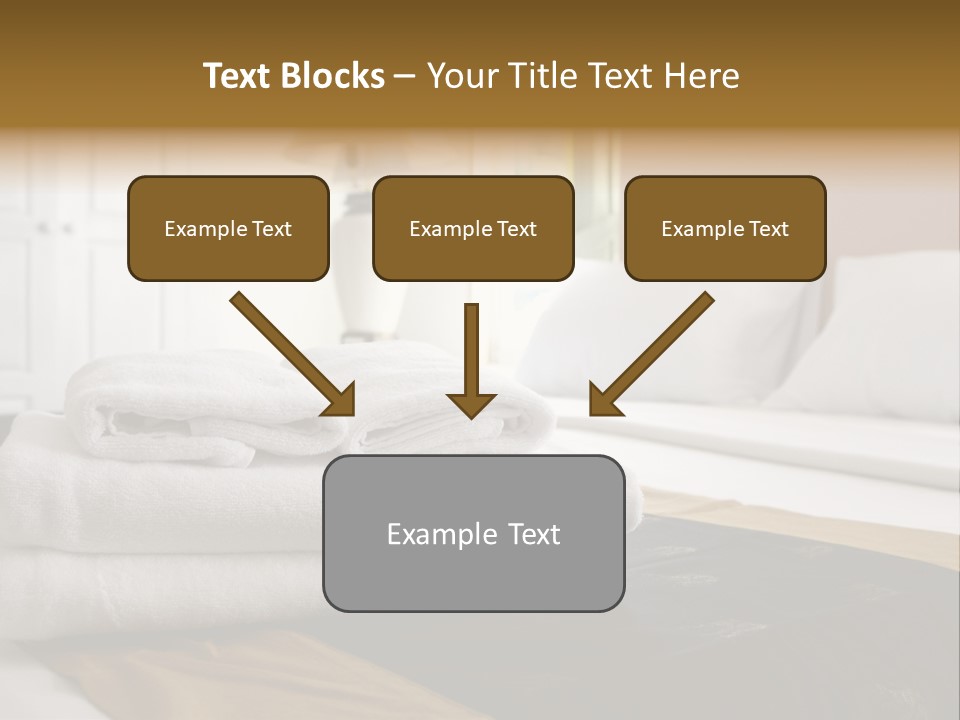 Text Blocks – Your Title Text Here

Example Text

Example Text

Example Text

Example Text